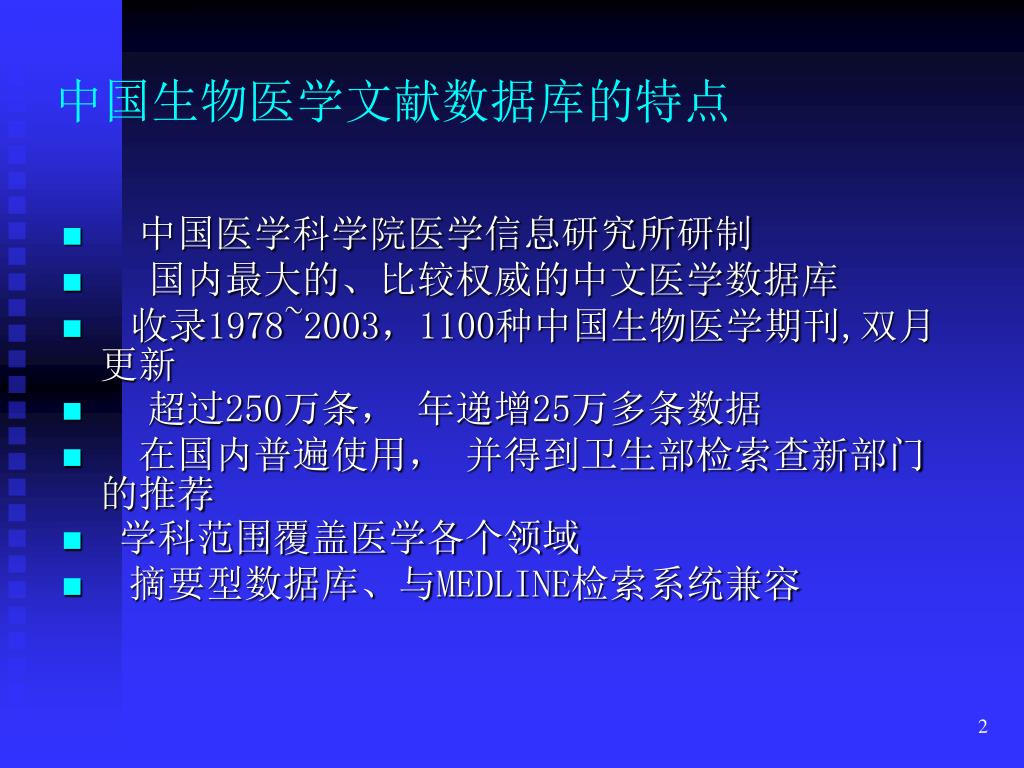 中国生物医学文献数据库的特点

■ 中国医学科学院医学信息研究所研制
■ 国内最大的、比较权威的中文医学数据库
■ 收录1978~2003，1100种中国生物医学期刊,双月更新
■ 超过250万条， 年递增25万多条数据
■ 在国内普遍使用， 并得到卫生部检索查新部门的推荐
■ 学科范围覆盖医学各个领域
■ 摘要型数据库、与MEDLINE检索系统兼容

2